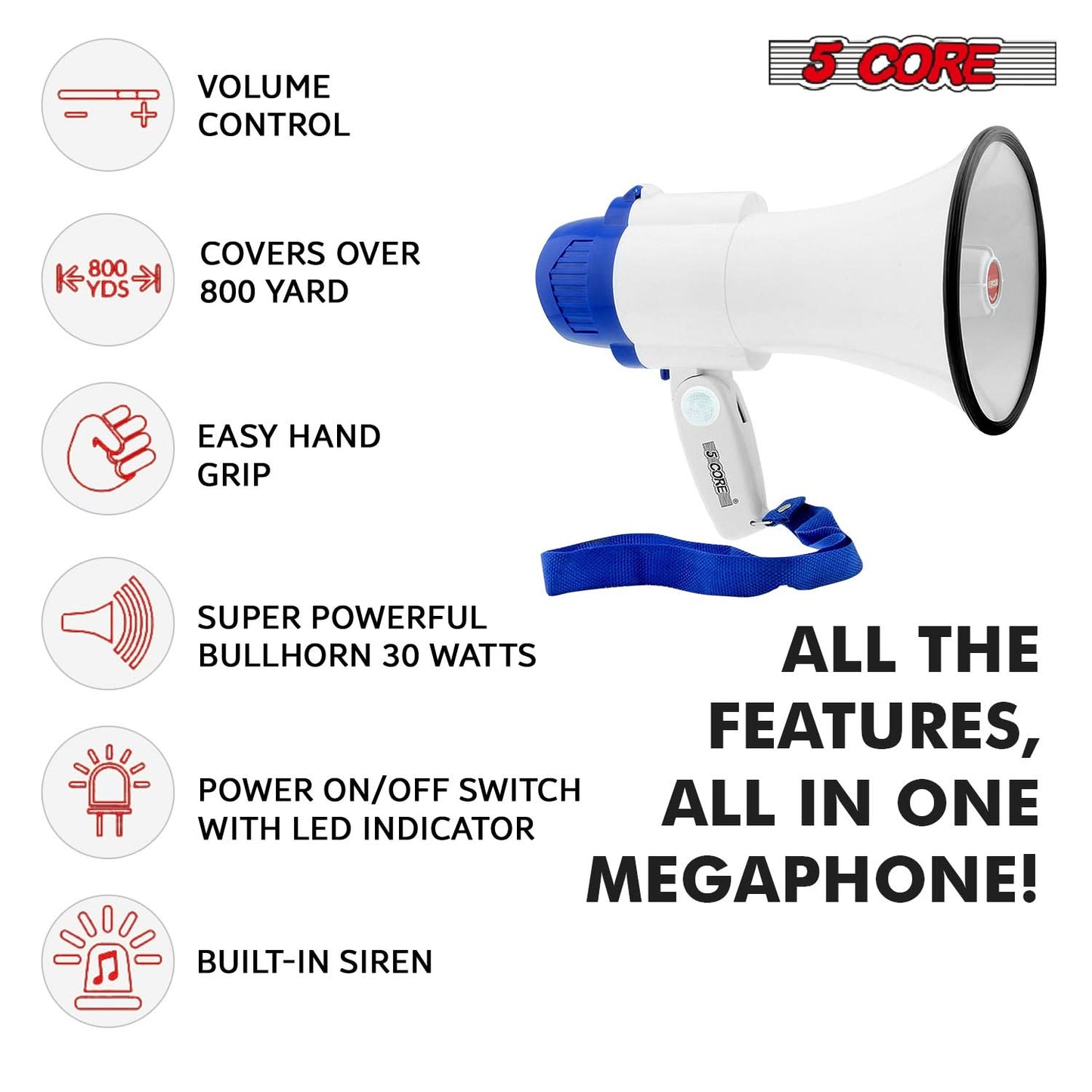 5 CORE

VOLUME CONTROL

800 YDS

COVERS OVER 800 YARD

EASY HAND GRIP

SUPER POWERFUL BULLHORN 30 WATTS

POWER ON/OFF SWITCH WITH LED INDICATOR

BUILT-IN SIREN

5 CORE

ALL THE FEATURES, ALL IN ONE MEGAPHONE!